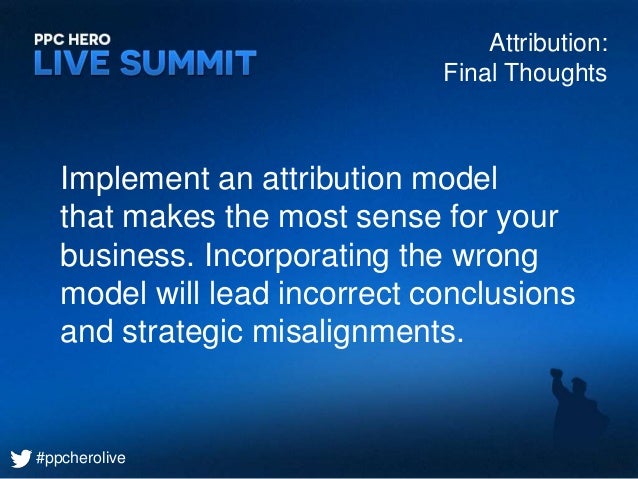 PPC HERO
LIVE SUMMIT

Attribution:
Final Thoughts

Implement an attribution model that makes the most sense for your business. Incorporating the wrong model will lead incorrect conclusions and strategic misalignments.

#ppcherolive